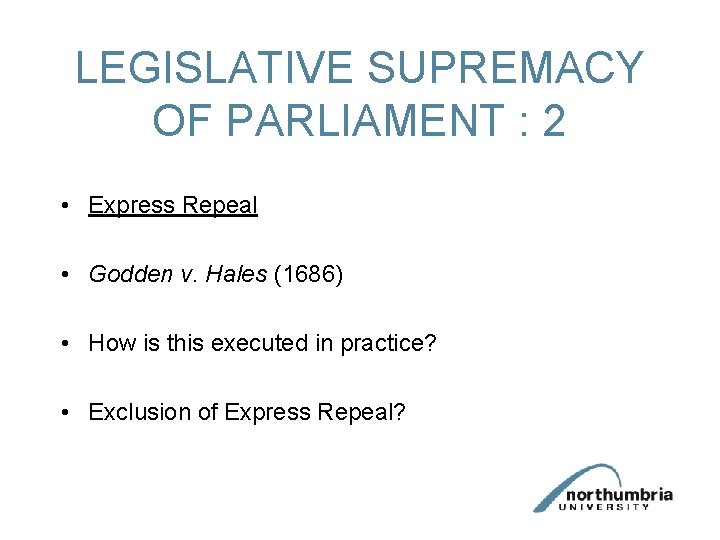 LEGISLATIVE SUPREMACY OF PARLIAMENT : 2

• Express Repeal

• Godden v. Hales (1686)

• How is this executed in practice?

• Exclusion of Express Repeal?

northumbria
UNIVERSITY